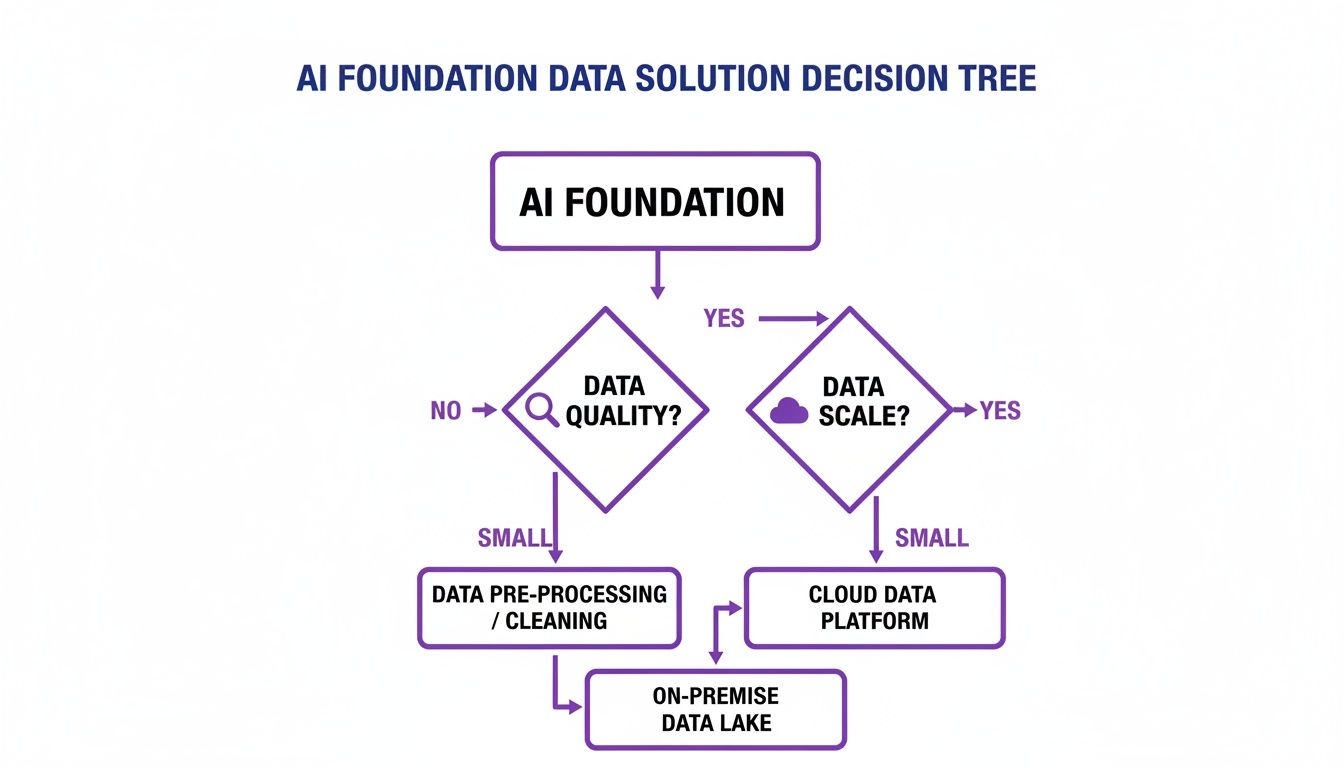 AI FOUNDATION DATA SOLUTION DECISION TREE

AI FOUNDATION

YES

NO

DATA QUALITY?

DATA SCALE?

YES

SMALL

SMALL

DATA PRE-PROCESSING / CLEANING

CLOUD DATA PLATFORM

ON-PREMISE DATA LAKE